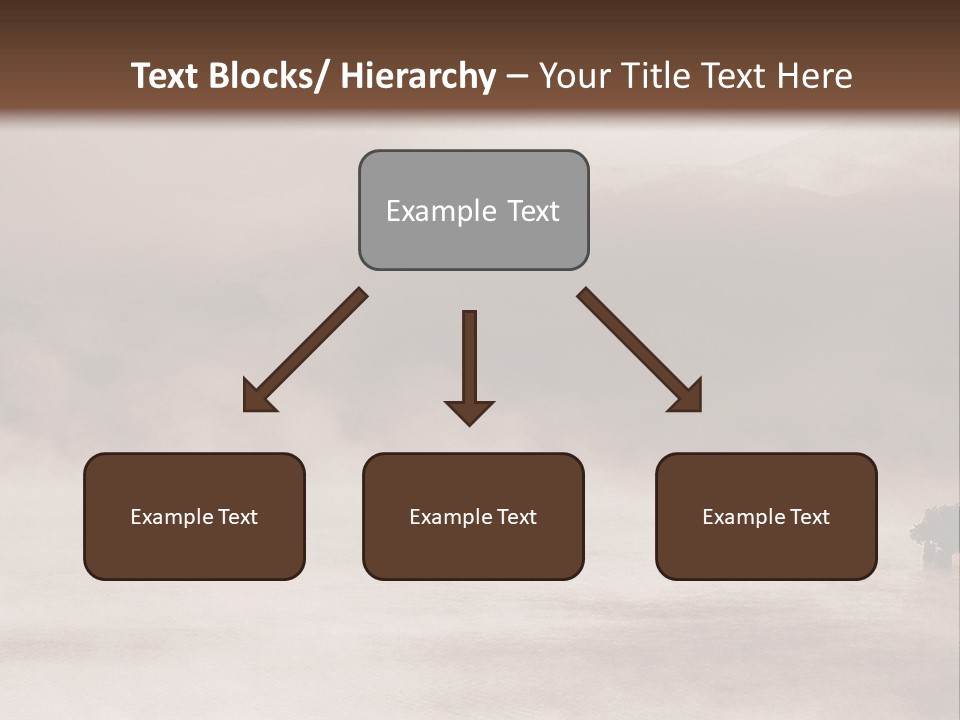 Text Blocks/ Hierarchy – Your Title Text Here

Example Text

Example Text

Example Text

Example Text